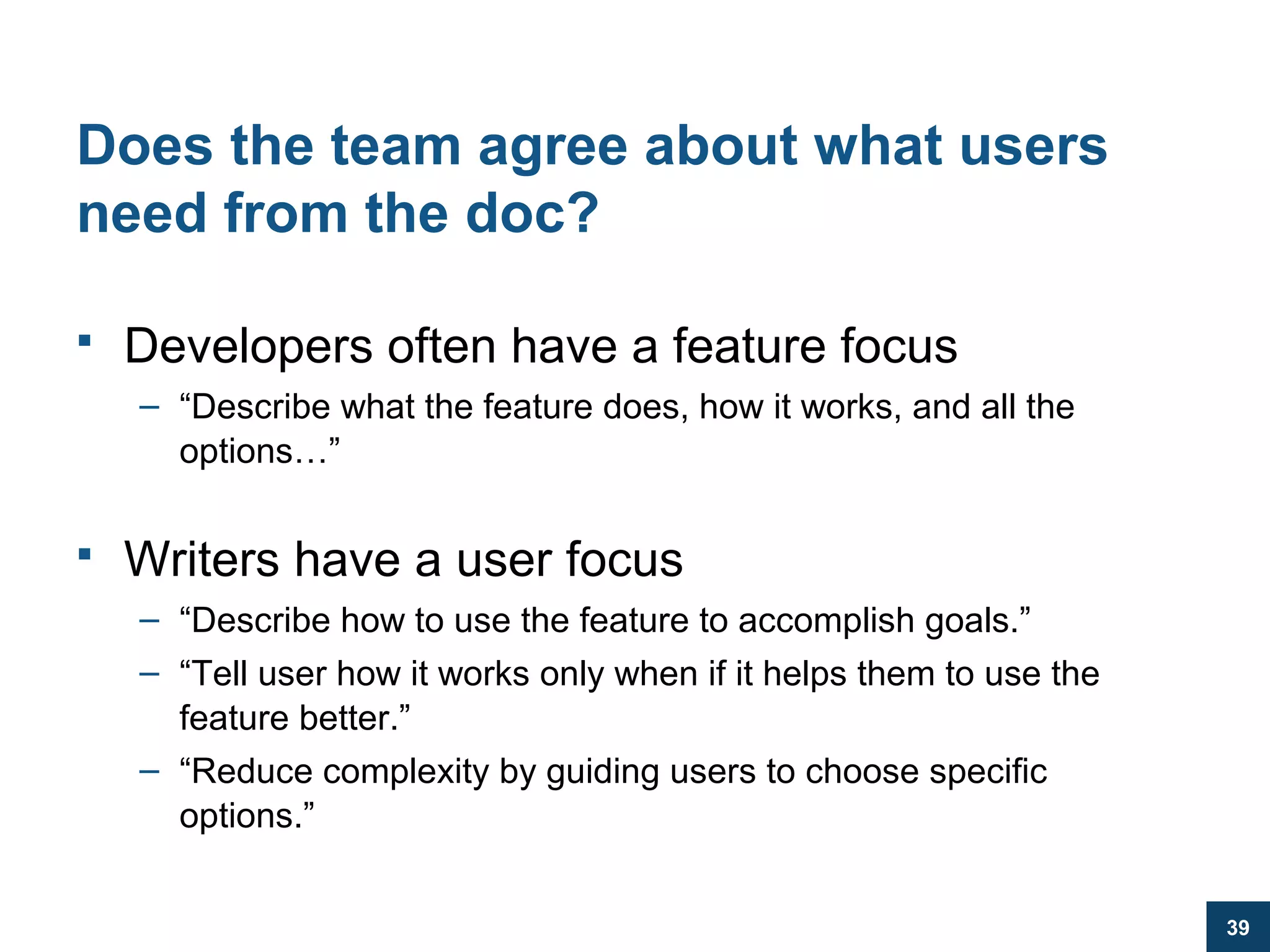 Does the team agree about what users need from the doc?

▪ Developers often have a feature focus

– “Describe what the feature does, how it works, and all the options…”

▪ Writers have a user focus

– “Describe how to use the feature to accomplish goals.”

– “Tell user how it works only when if it helps them to use the feature better.”

– “Reduce complexity by guiding users to choose specific options.”

39